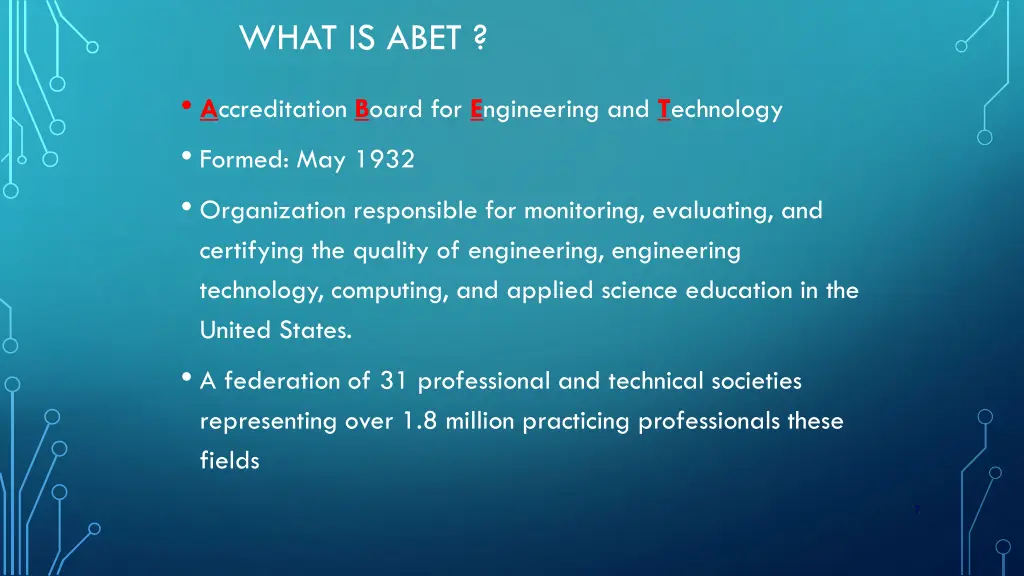 WHAT IS ABET ?

• Accreditation Board for Engineering and Technology

• Formed: May 1932

• Organization responsible for monitoring, evaluating, and certifying the quality of engineering, engineering technology, computing, and applied science education in the United States.

• A federation of 31 professional and technical societies representing over 1.8 million practicing professionals these fields

7